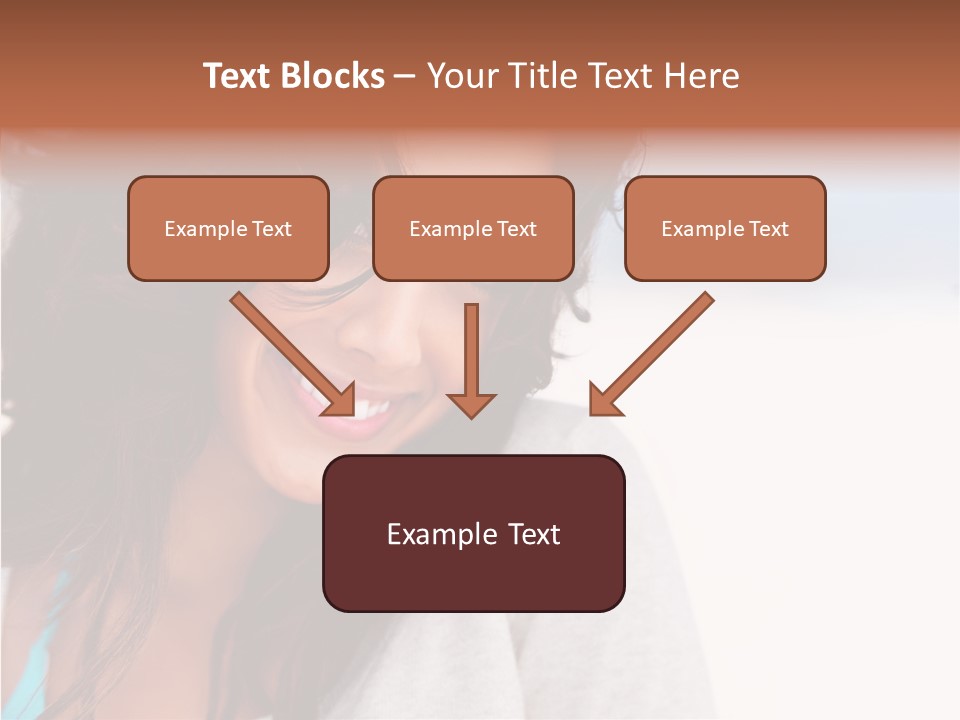 Text Blocks – Your Title Text Here

Example Text

Example Text

Example Text

Example Text